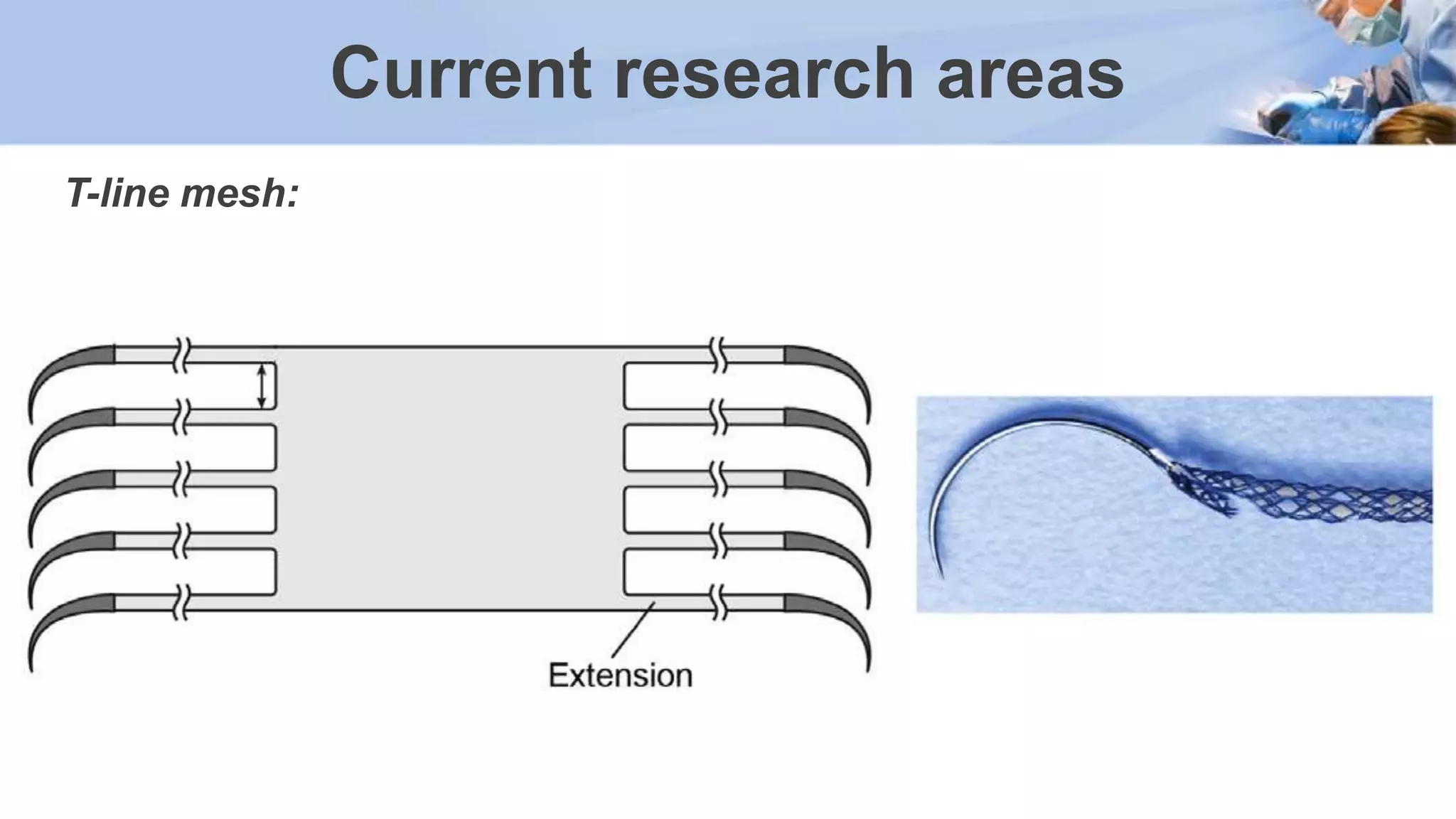 Current research areas

T-line mesh:

Extension